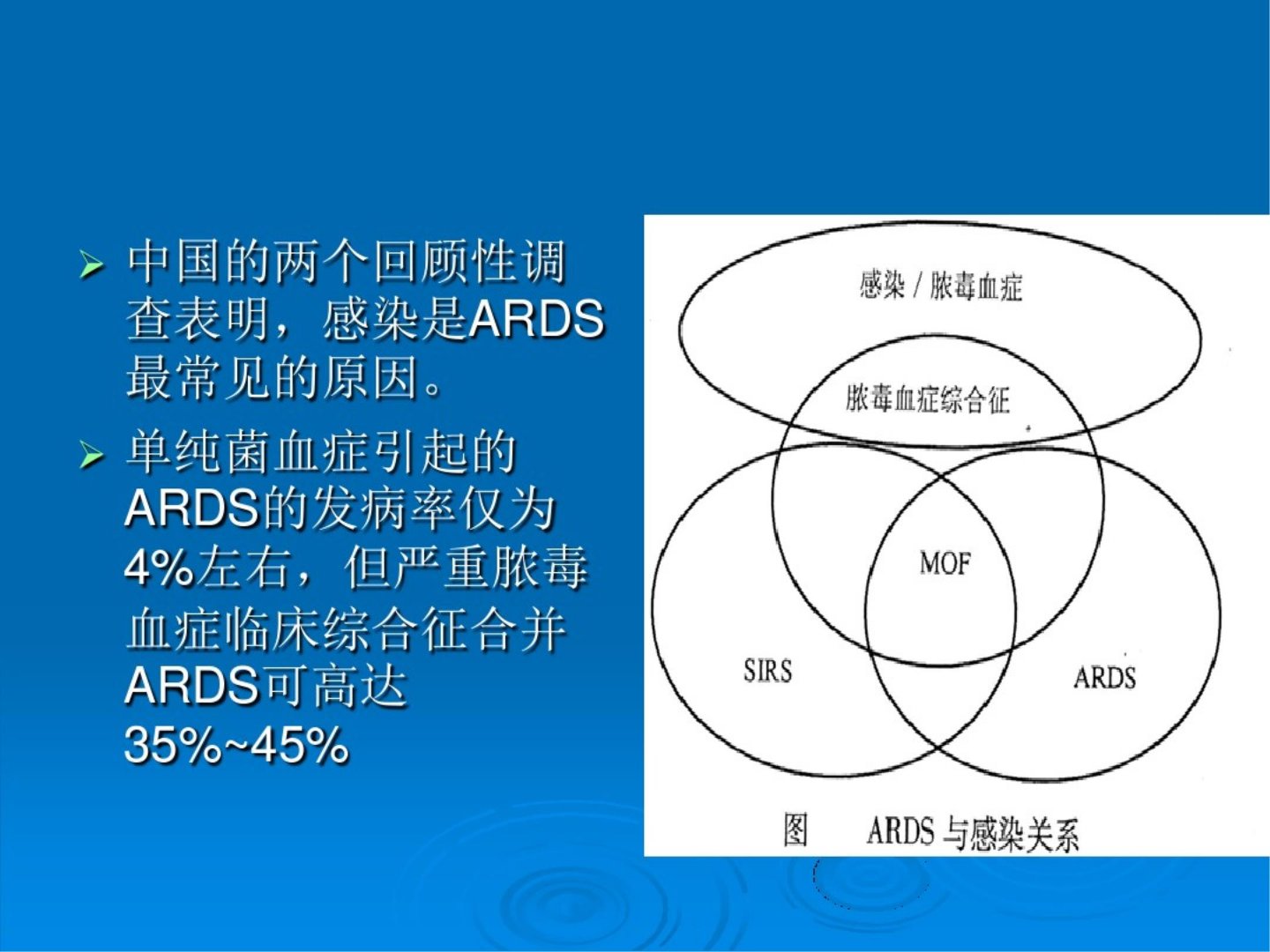 ➢ 中国的两个回顾性调查表明，感染是ARDS最常见的原因。

➢ 单纯菌血症引起的ARDS的发病率仅为4%左右，但严重脓毒血症临床综合征合并ARDS可高达35%~45%

感染 / 脓毒血症

脓毒血症综合征

MOF

SIRS

ARDS

图 ARDS 与感染关系